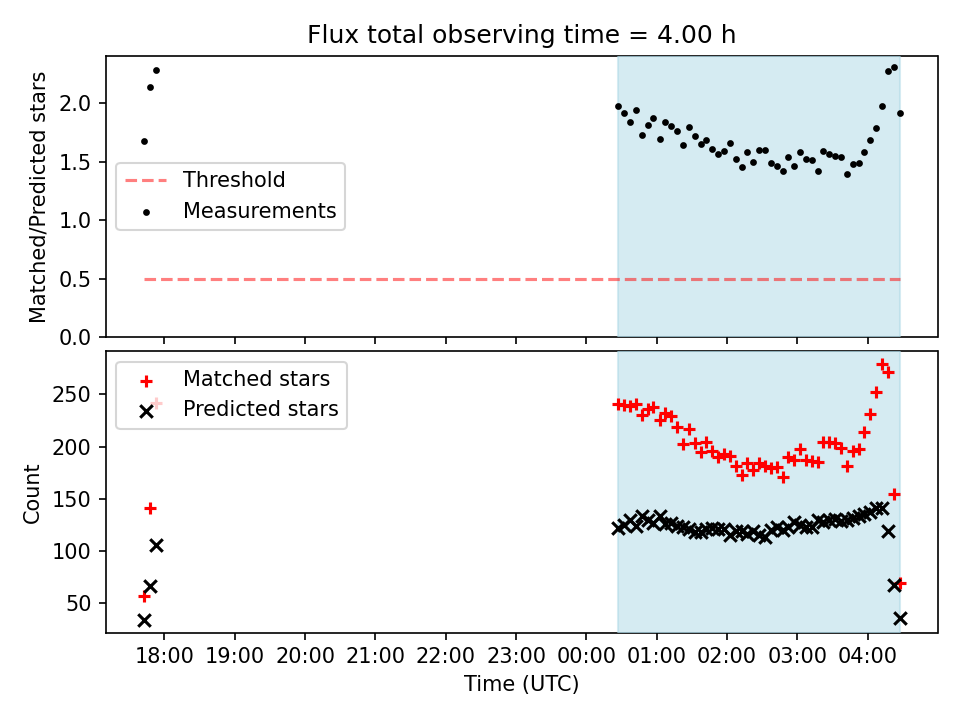 Flux total observing time = 4.00 h

Matched/Predicted stars

2.0
1.5
1.0
0.5
0.0

Threshold
Measurements

Count

250
200
150
100
50

Matched stars
Predicted stars

18:00 19:00 20:00 21:00 22:00 23:00 00:00 01:00 02:00 03:00 04:00

Time (UTC)